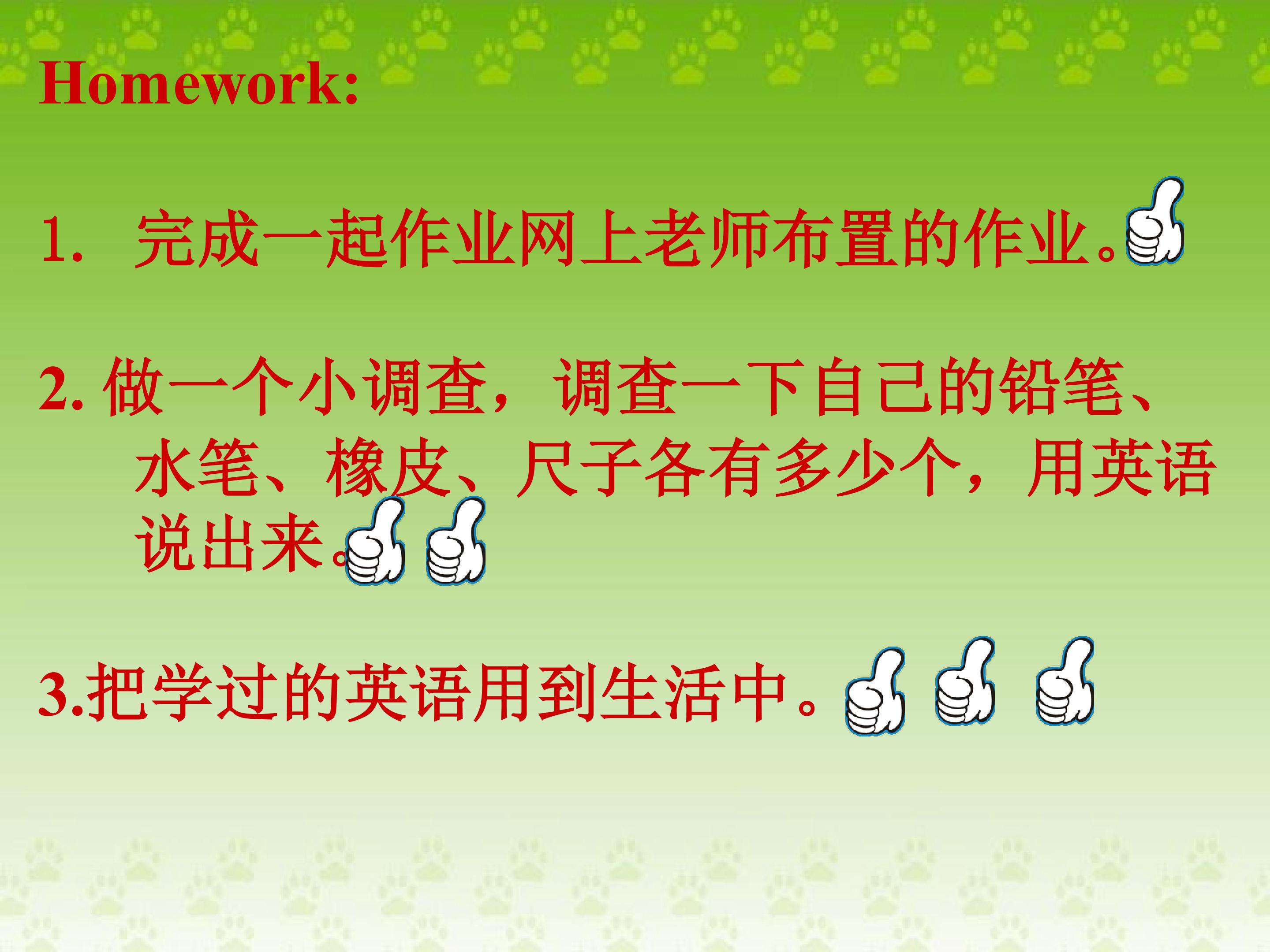 Homework:

1.完成一起作业网上老师布置的作业。

2.做一个小调查，调查一下自己的铅笔、水笔、橡皮、尺子各有多少个，用英语说出来。

3.把学过的英语用到生活中。